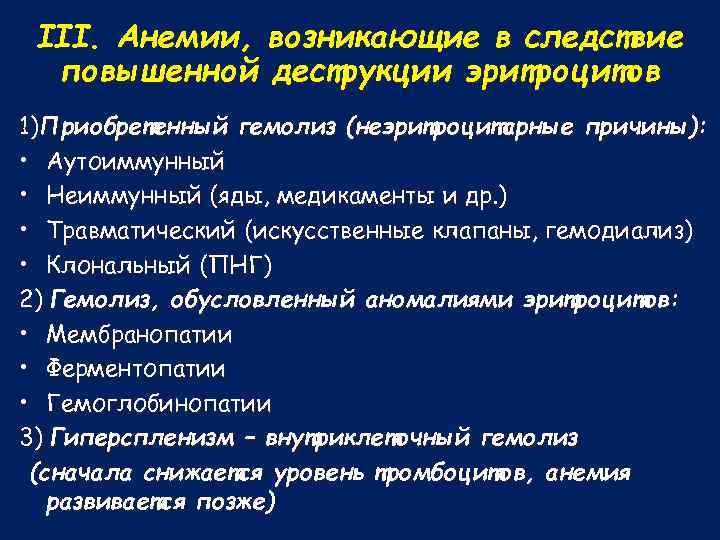 III. Анемии, возникающие в следствие повышенной деструкции эритроцитов

1)Приобретенный гемолиз (неэритроцитарные причины):
• Аутоиммунный
• Неиммунный (яды, медикаменты и др.)
• Травматический (искусственные клапаны, гемодиализ)
• Клональный (ПНГ)
2) Гемолиз, обусловленный аномалиями эритроцитов:
• Мембранопатии
• Ферментопатии
• Гемоглобинопатии
3) Гиперспленизм – внутриклеточный гемолиз
(сначала снижается уровень тромбоцитов, анемия развивается позже)